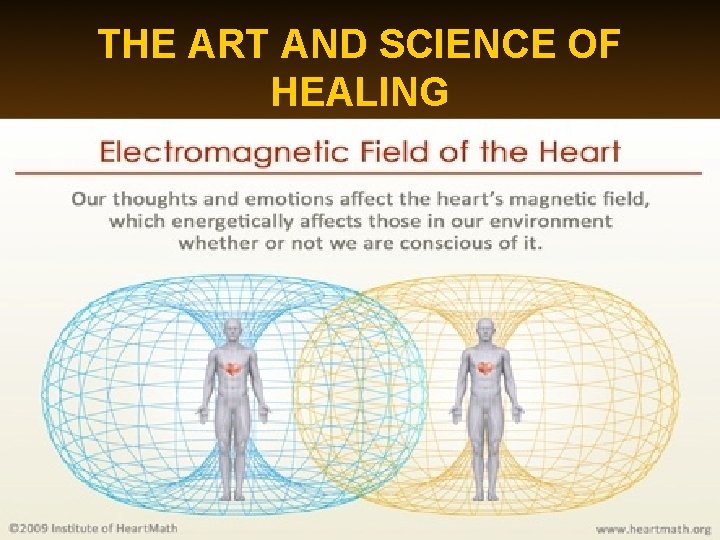 THE ART AND SCIENCE OF HEALING

Electromagnetic Field of the Heart

Our thoughts and emotions affect the heart's magnetic field, which energetically affects those in our environment whether or not we are conscious of it.

©2009 Institute of HeartMath

www.heartmath.org